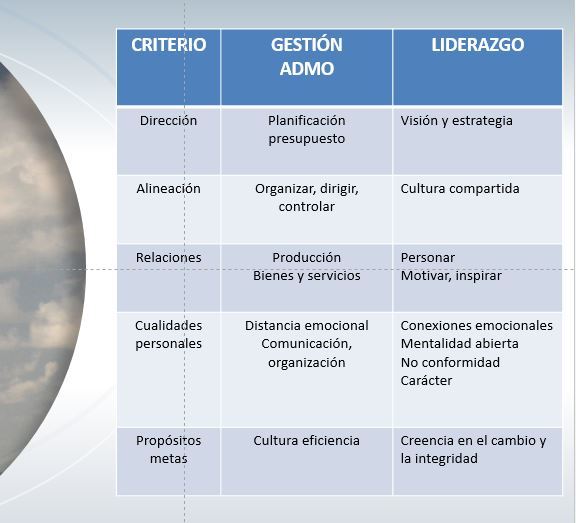 | CRITERIO | GESTIÓN ADMO | LIDERAZGO |
|---|---|---|
| Dirección | Planificación presupuesto | Visión y estrategia |
| Alineación | Organizar, dirigir, controlar | Cultura compartida |
| Relaciones | Producción Bienes y servicios | Personar Motivar, inspirar |
| Cualidades personales | Distancia emocional Comunicación, organización | Conexiones emocionales Mentalidad abierta No conformidad Carácter |
| Propósitos metas | Cultura eficiencia | Creencia en el cambio y la integridad |